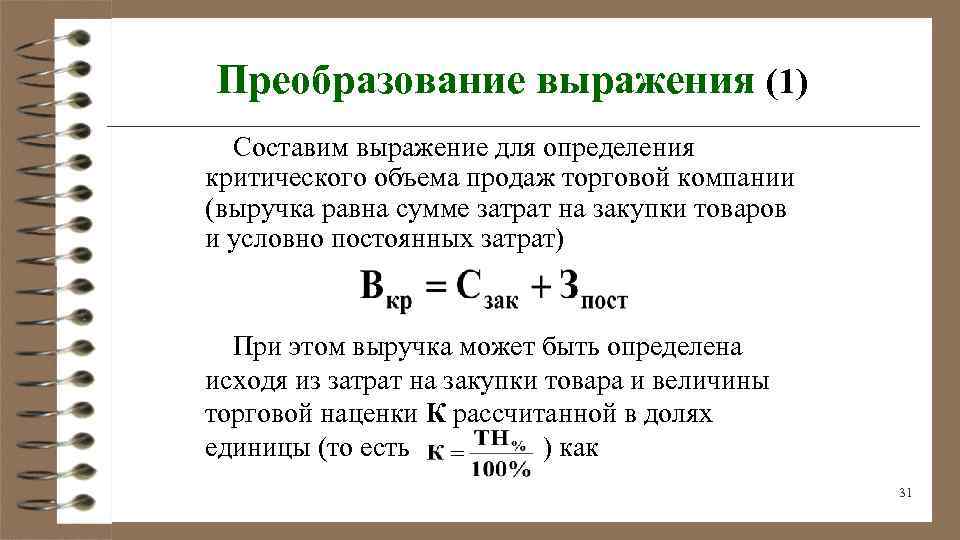 Преобразование выражения (1)

Составим выражение для определения критического объема продаж торговой компании (выручка равна сумме затрат на закупки товаров и условно постоянных затрат)

$В_{кр} = С_{зак} + З_{пост}$

При этом выручка может быть определена исходя из затрат на закупки товара и величины торговой наценки **К** рассчитанной в долях единицы (то есть $К = \frac{ТН_{\%}}{100\%}$ ) как

31